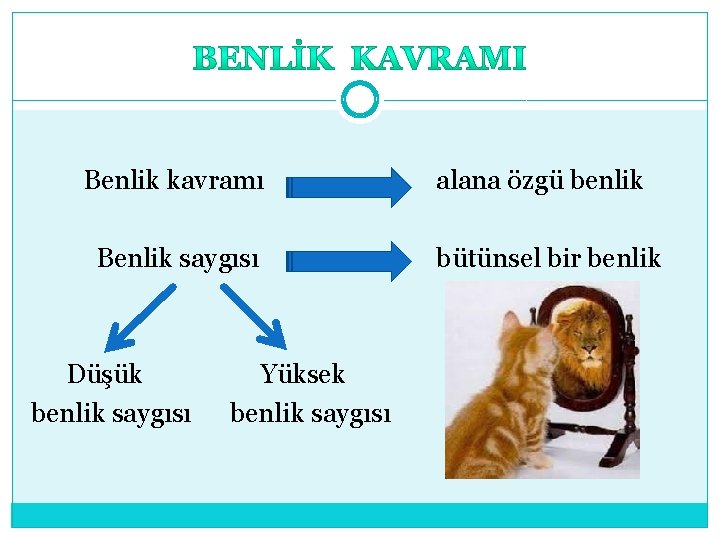 BENLİK KAVRAMI

Benlik kavramı

alana özgü benlik

Benlik saygısı

bütünsel bir benlik

Düşük
benlik saygısı

Yüksek
benlik saygısı